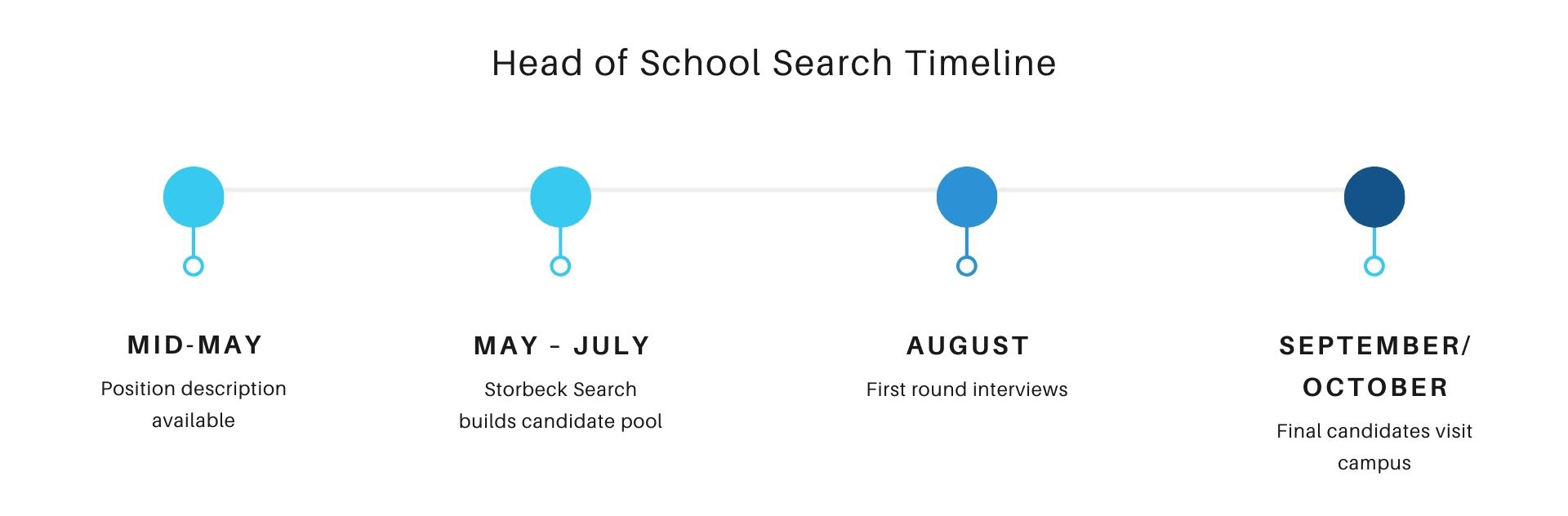 Head of School Search Timeline

MID-MAY
Position description available

MAY - JULY
Storbeck Search builds candidate pool

AUGUST
First round interviews

SEPTEMBER/ OCTOBER
Final candidates visit campus